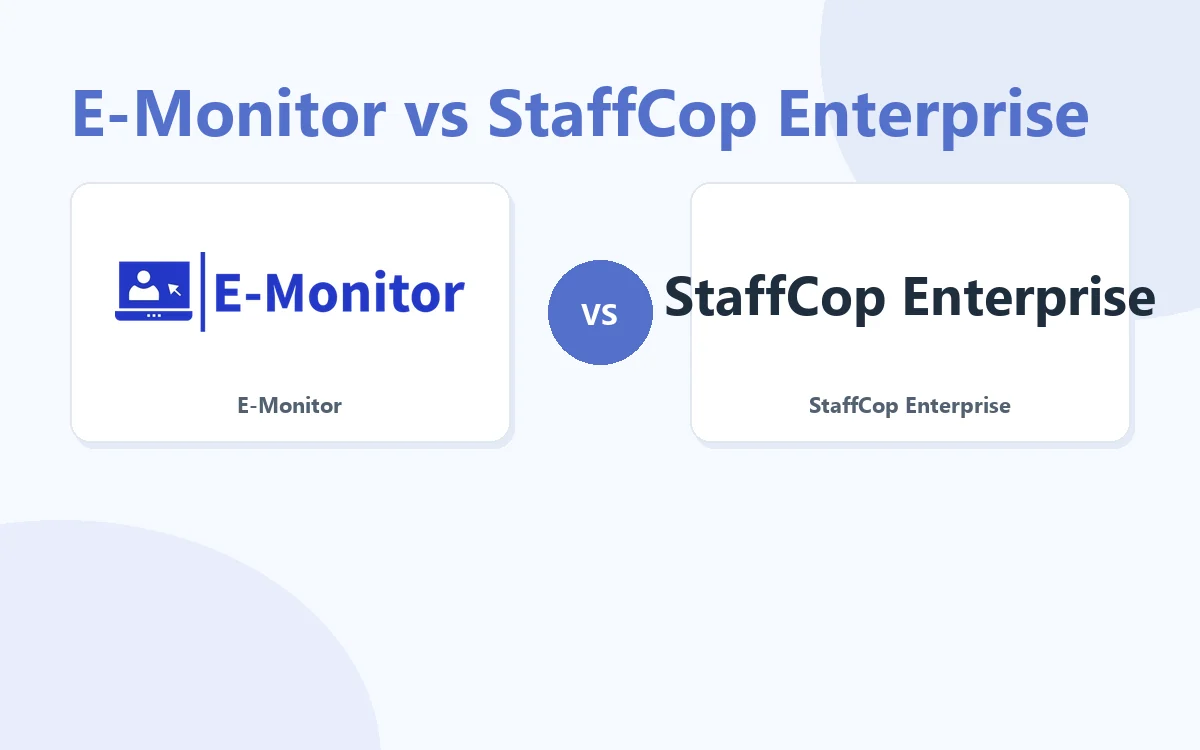 E-Monitor vs StaffCop Enterprise

E-Monitor

E-Monitor

VS

StaffCop Enterprise

StaffCop Enterprise